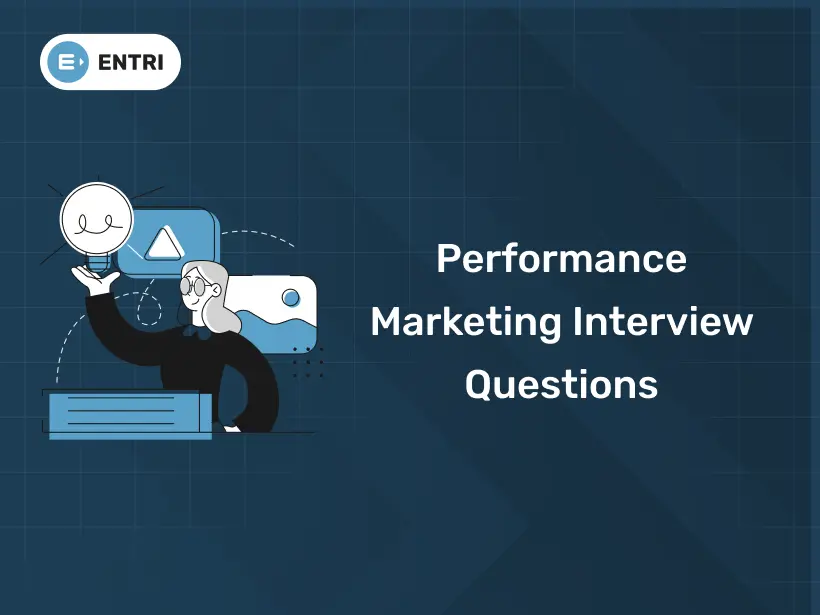 ENTRI

Performance Marketing Interview Questions